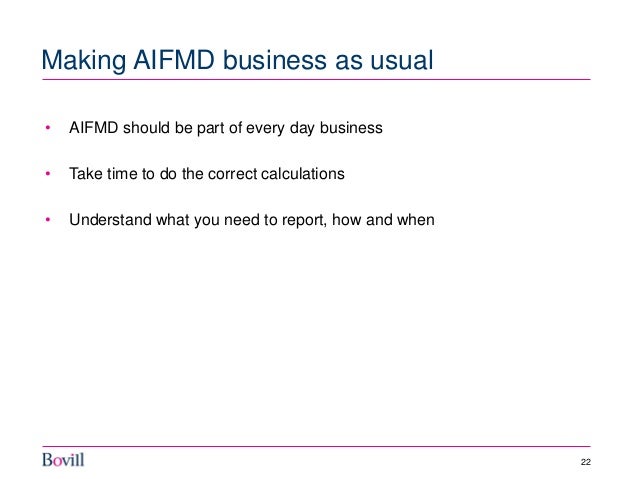 Making AIFMD business as usual

• AIFMD should be part of every day business

• Take time to do the correct calculations

• Understand what you need to report, how and when

Bovill

22